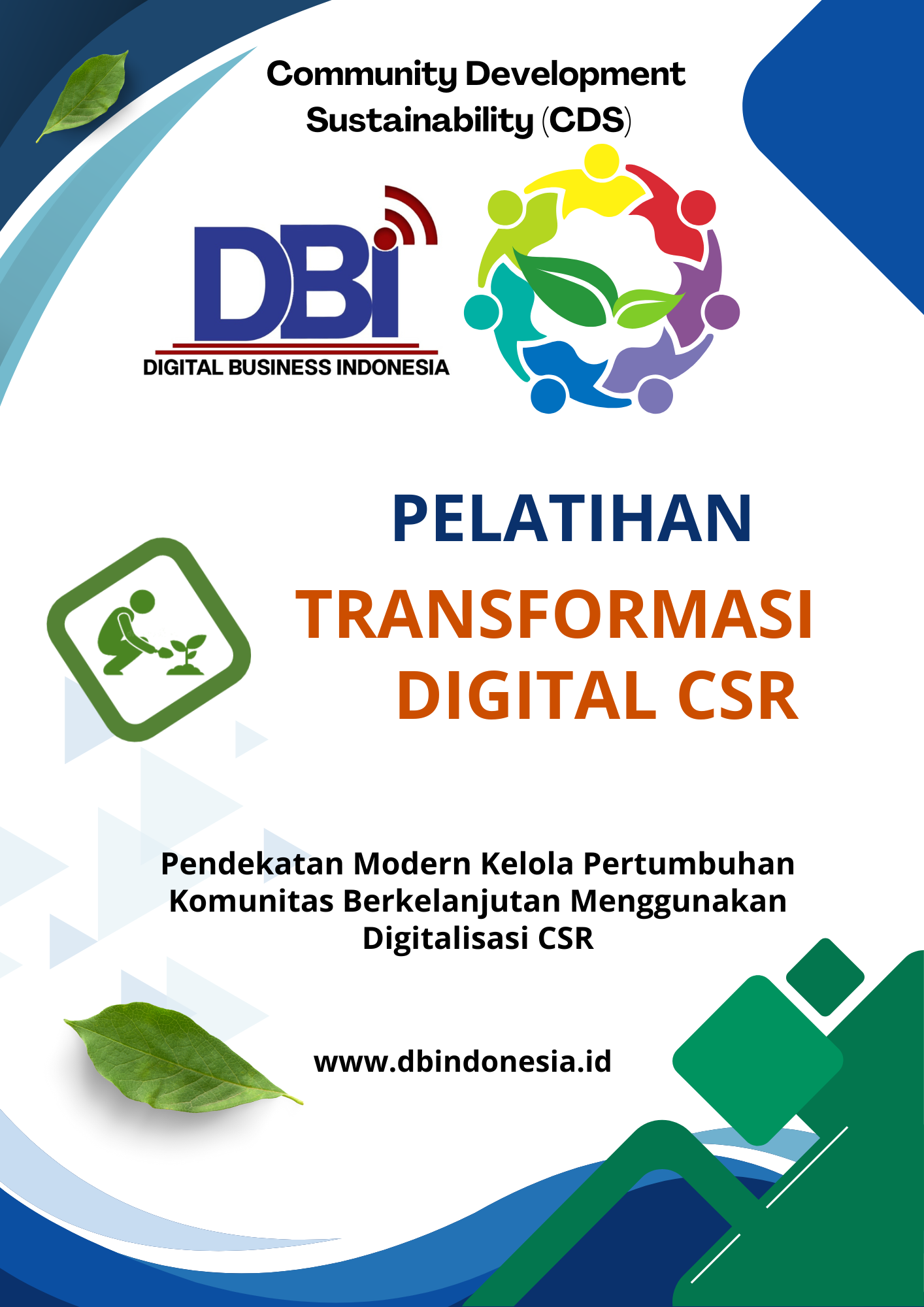 Community Development Sustainability (CDS)

DBI
DIGITAL BUSINESS INDONESIA

PELATIHAN
TRANSFORMASI DIGITAL CSR

Pendekatan Modern Kelola Pertumbuhan Komunitas Berkelanjutan Menggunakan Digitalisasi CSR

www.dbindonesia.id